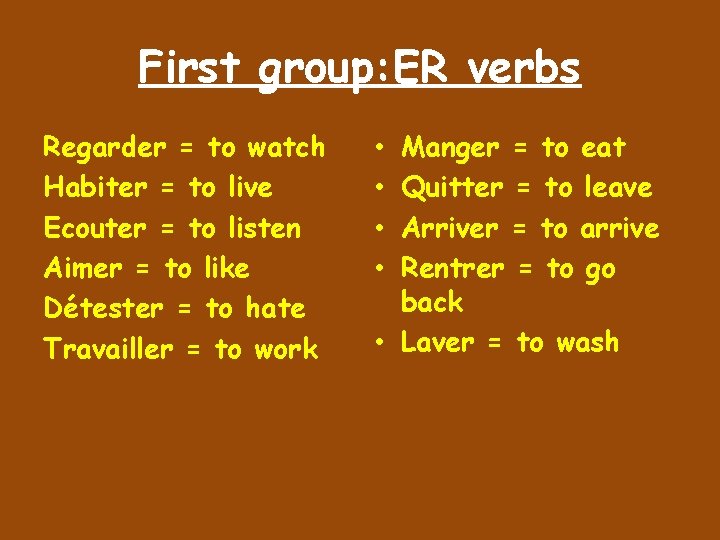 First group:ER verbs

Regarder = to watch
Habiter = to live
Ecouter = to listen
Aimer = to like
Détester = to hate
Travailler = to work

• Manger = to eat
• Quitter = to leave
• Arriver = to arrive
• Rentrer = to go back
• Laver = to wash